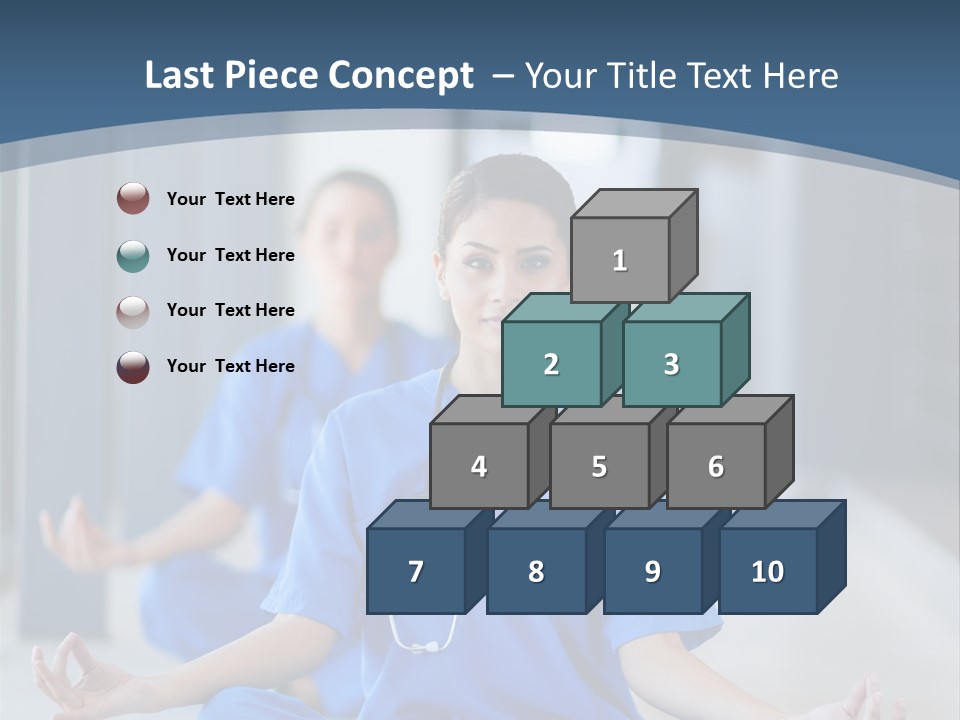 Last Piece Concept – Your Title Text Here

Your Text Here

Your Text Here

Your Text Here

Your Text Here

1

2

3

4

5

6

7

8

9

10